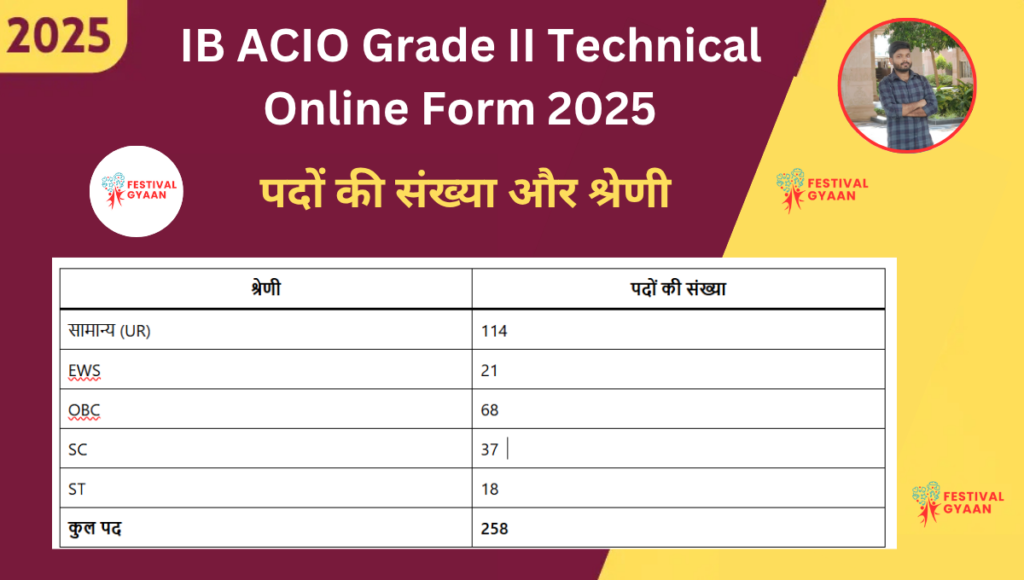 2025

IB ACIO Grade II Technical Online Form 2025

FESTIVAL GYAAN

पदों की संख्या और श्रेणी

FESTIVAL GYAAN

| श्रेणी | पदों की संख्या |
|---|---|
| सामान्य (UR) | 114 |
| EWS | 21 |
| OBC | 68 |
| SC | 37 |
| ST | 18 |
| **कुल पद** | **258** |

FESTIVAL GYAAN